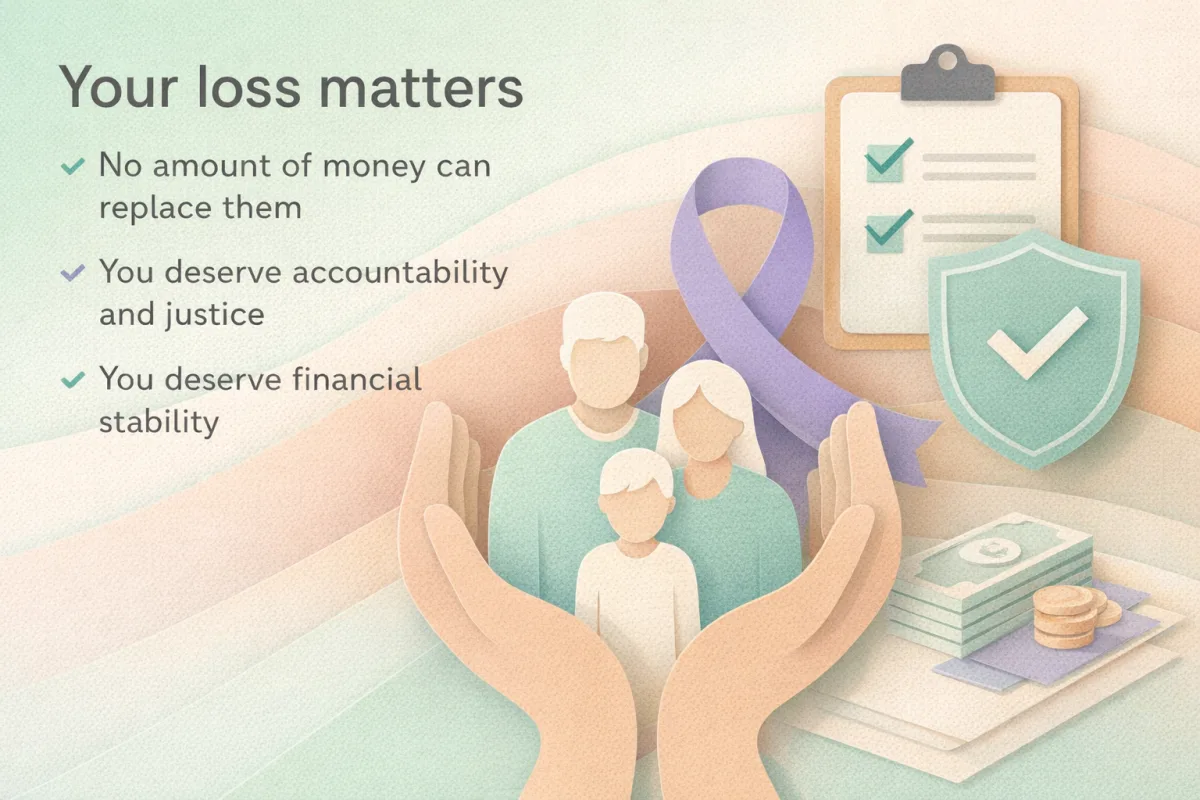 Your loss matters

✓ No amount of money can replace them

✓ You deserve accountability and justice

✓ You deserve financial stability